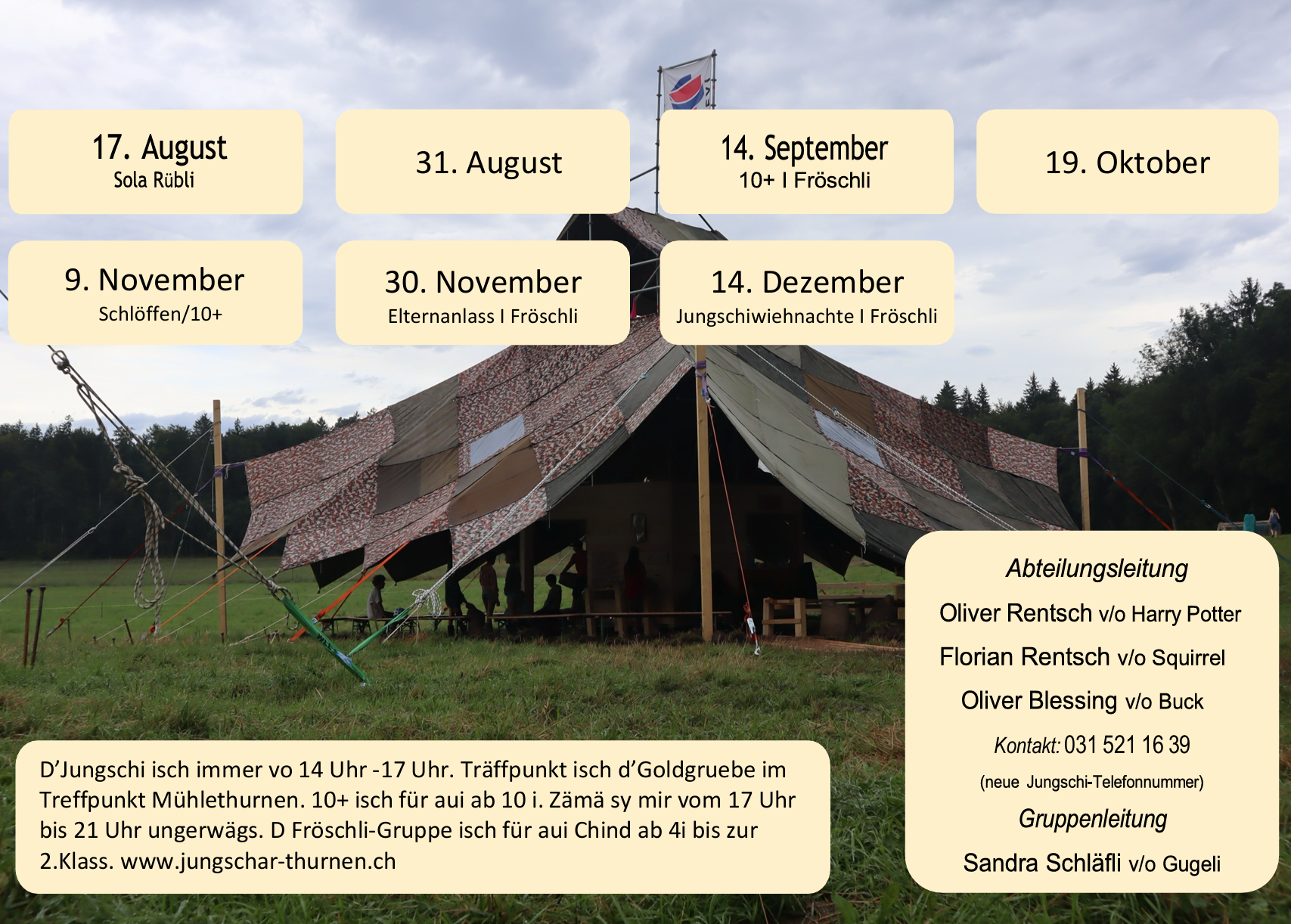 17. August
Sola Rübli

31. August

14. September
10+ I Fröschli

19. Oktober

9. November
Schlöffen/10+

30. November
Elternanlass I Fröschli

14. Dezember
Jungschiwiehnachte I Fröschli

D'Jungschi isch immer vo 14 Uhr -17 Uhr. Träffpunkt isch d'Goldgruebe im Treffpunkt Mühlethurnen. 10+ isch für aui ab 10 i. Zämä sy mir vom 17 Uhr bis 21 Uhr ungerwägs. D Fröschli-Gruppe isch für aui Chind ab 4i bis zur 2.Klass. www.jungschar-thurnen.ch

Abteilungsleitung

Oliver Rentsch v/o Harry Potter

Florian Rentsch v/o Squirrel

Oliver Blessing v/o Buck

Kontakt: 031 521 16 39

(neue Jungschi-Telefonnummer)

Gruppenleitung

Sandra Schläfli v/o Gugeli